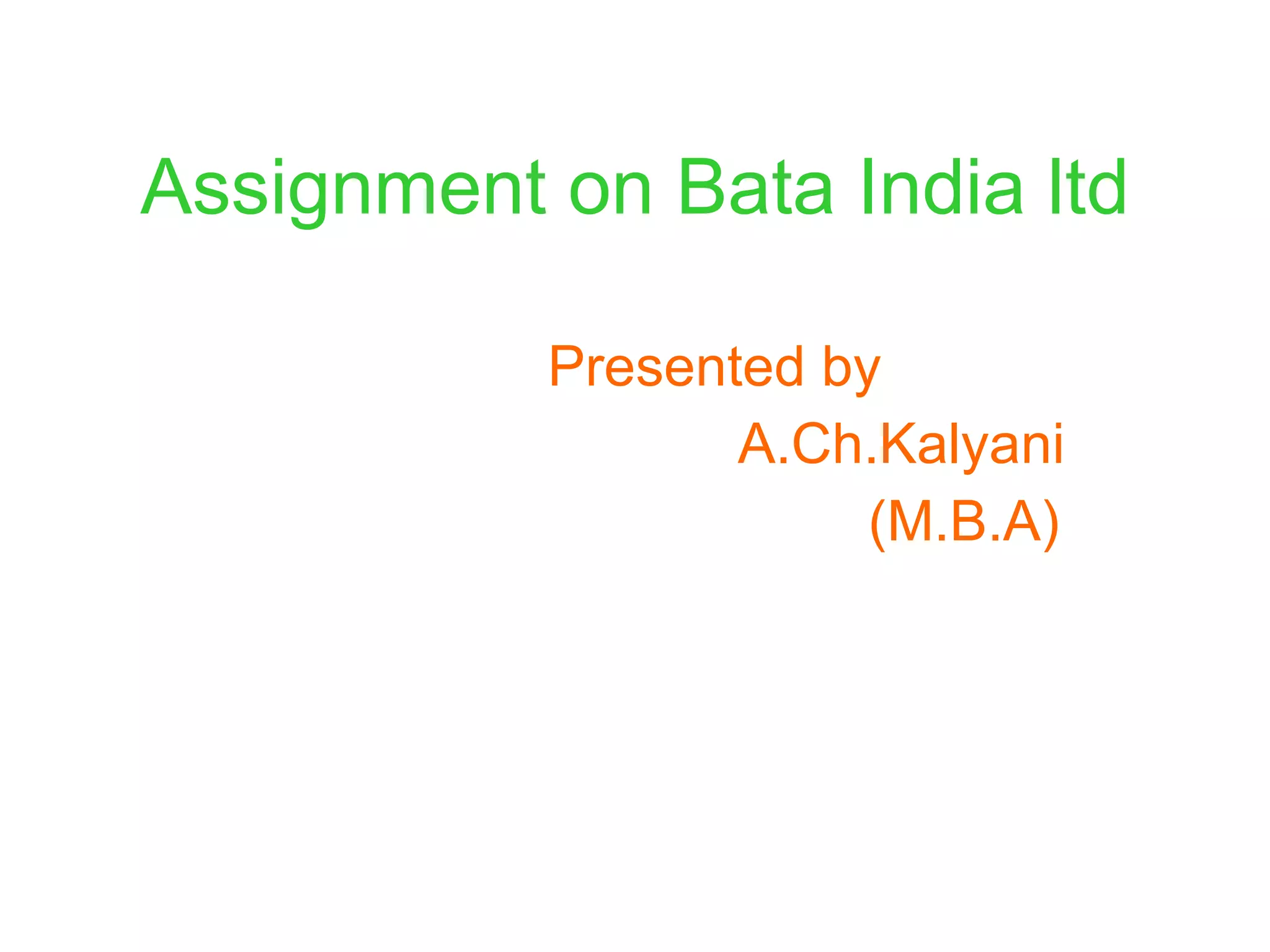 Assignment on Bata India ltd

Presented by
A.Ch.Kalyani
(M.B.A)